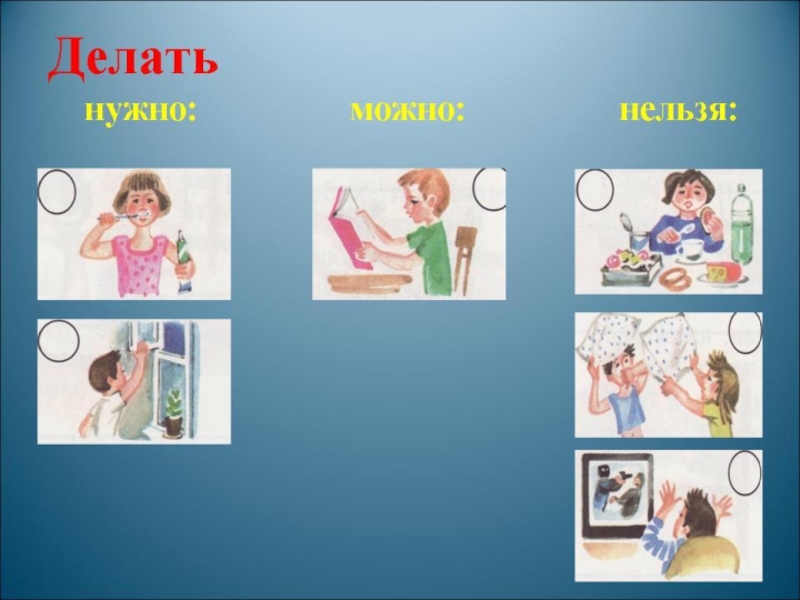 Делать

нужно:

можно:

нельзя: